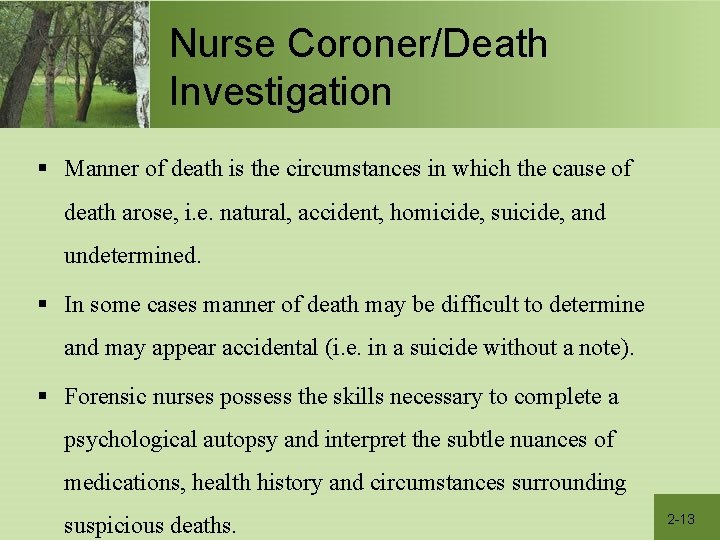 Nurse Coroner/Death Investigation

▪ Manner of death is the circumstances in which the cause of death arose, i.e. natural, accident, homicide, suicide, and undetermined.

▪ In some cases manner of death may be difficult to determine and may appear accidental (i.e. in a suicide without a note).

▪ Forensic nurses possess the skills necessary to complete a psychological autopsy and interpret the subtle nuances of medications, health history and circumstances surrounding suspicious deaths.

2-13